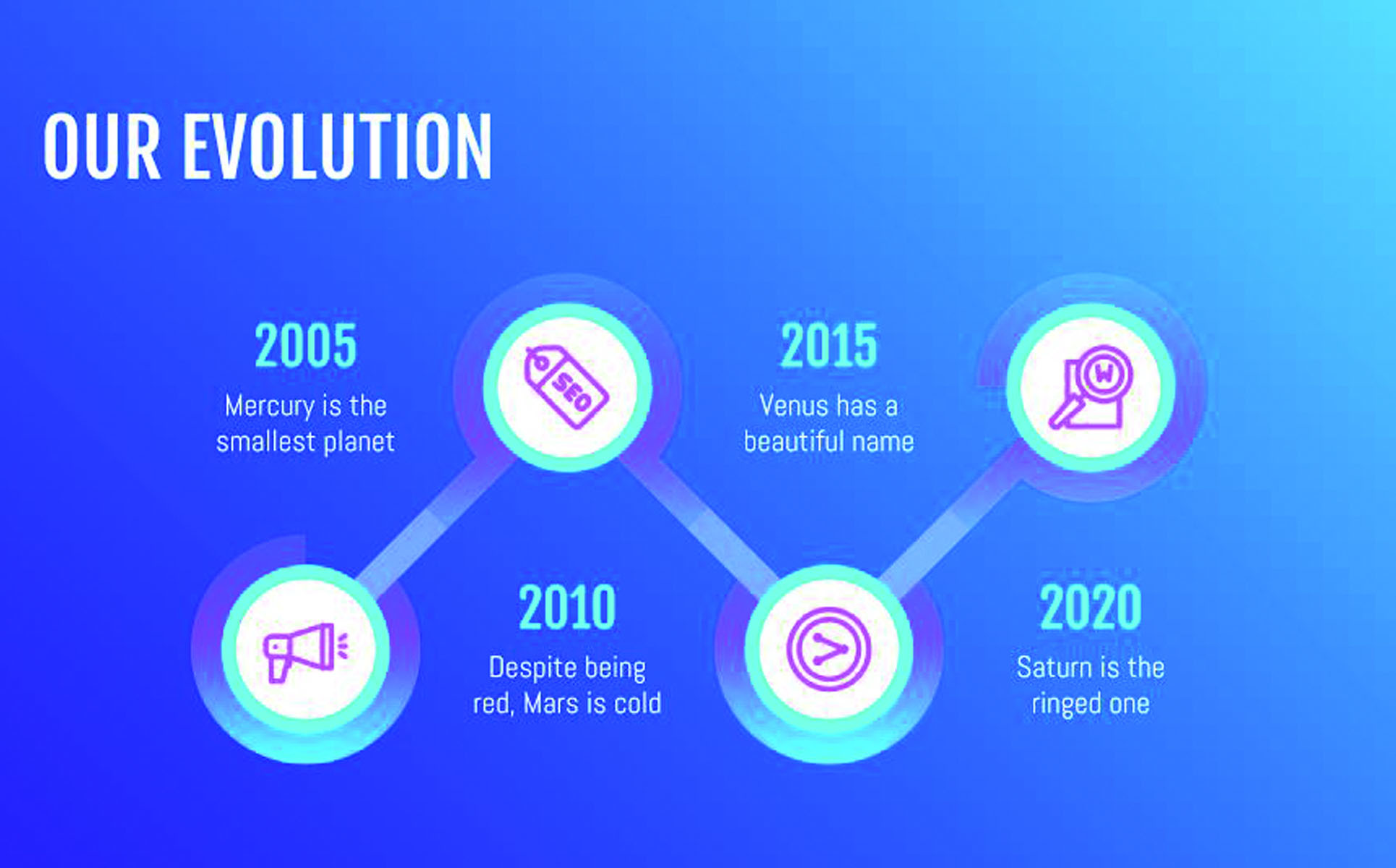 OUR EVOLUTION

2005
Mercury is the smallest planet

SEO

2015
Venus has a beautiful name

W

2010
Despite being red, Mars is cold

2020
Saturn is the ringed one